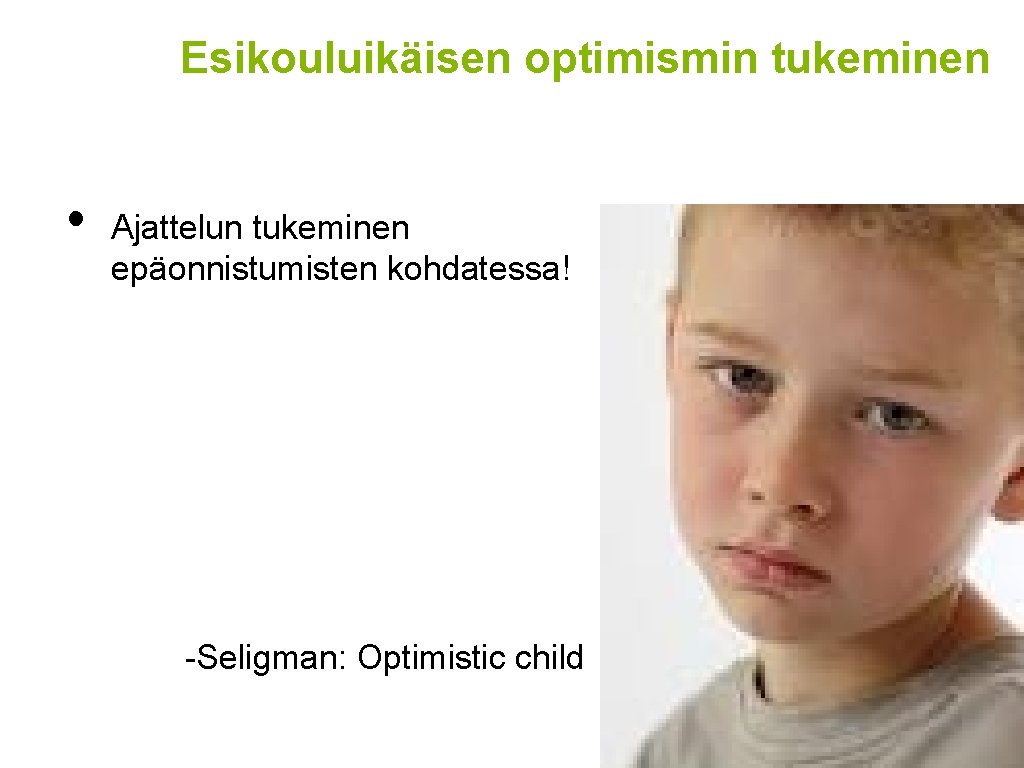 Esikouluikäisen optimismin tukeminen

• Ajattelun tukeminen epäonnistumisten kohdatessa!

-Seligman: Optimistic child